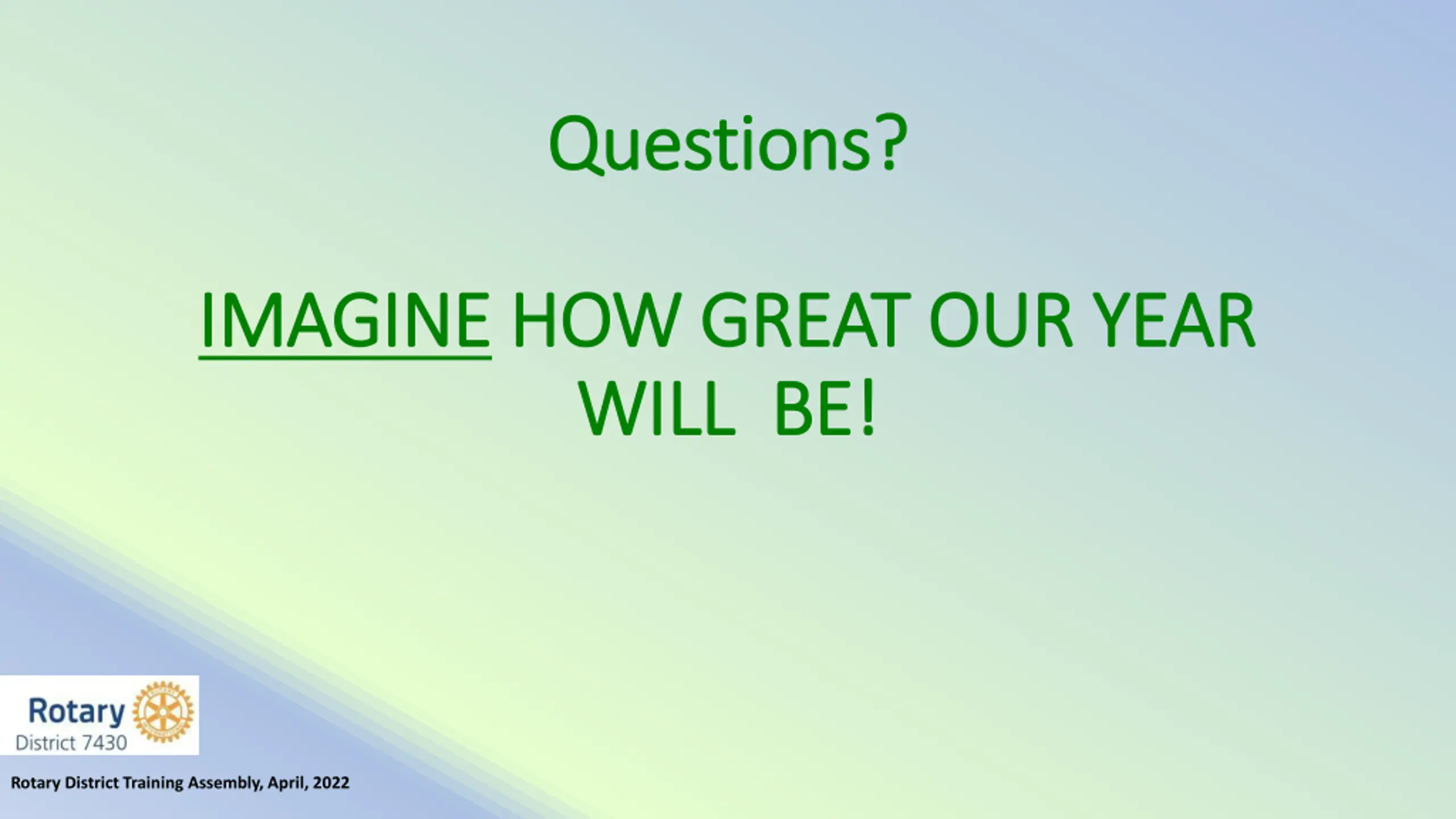 Questions?

IMAGINE HOW GREAT OUR YEAR WILL BE!

Rotary
District 7430

Rotary District Training Assembly, April, 2022